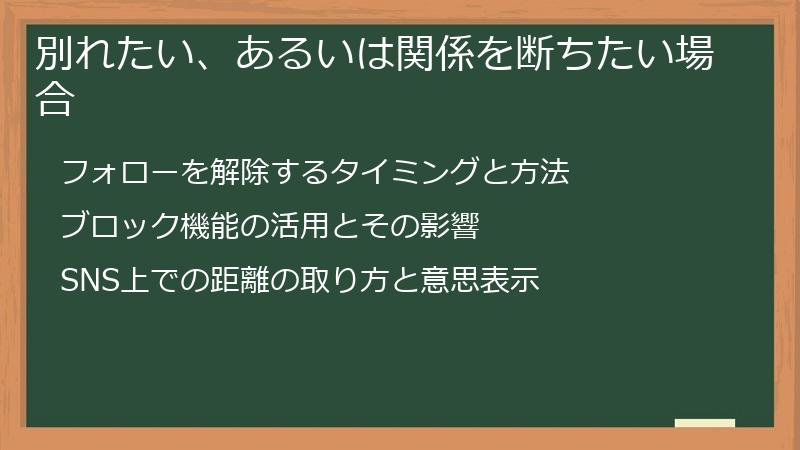 別れたい、あるいは関係を断ちたい場合

フォローを解除するタイミングと方法

ブロック機能の活用とその影響

SNS上での距離の取り方と意思表示